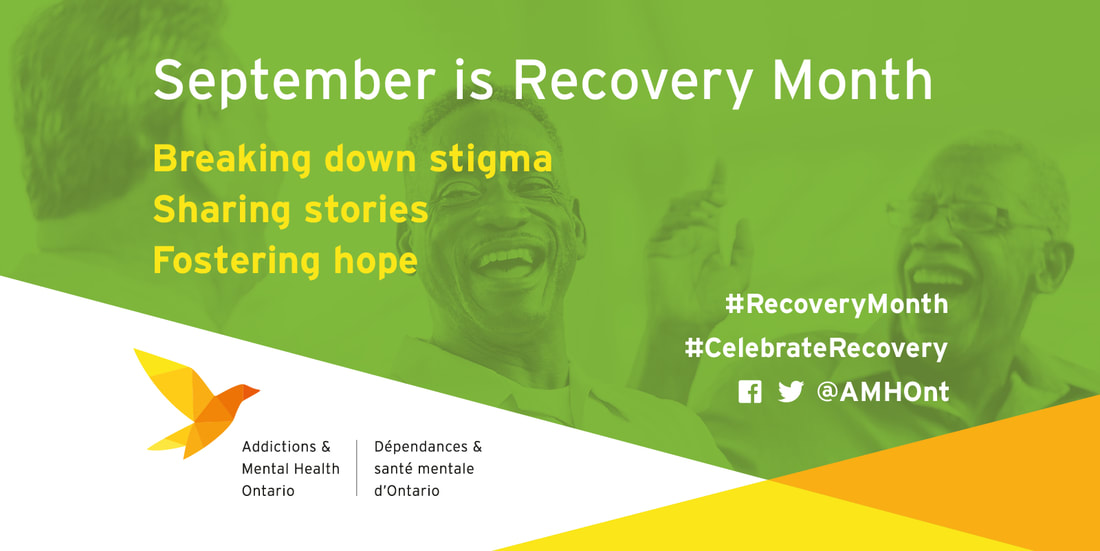 September is Recovery Month

Breaking down stigma
Sharing stories
Fostering hope

#RecoveryMonth
#CelebrateRecovery
@AMHOnt

Addictions & Mental Health Ontario

Dépendances & santé mentale d'Ontario